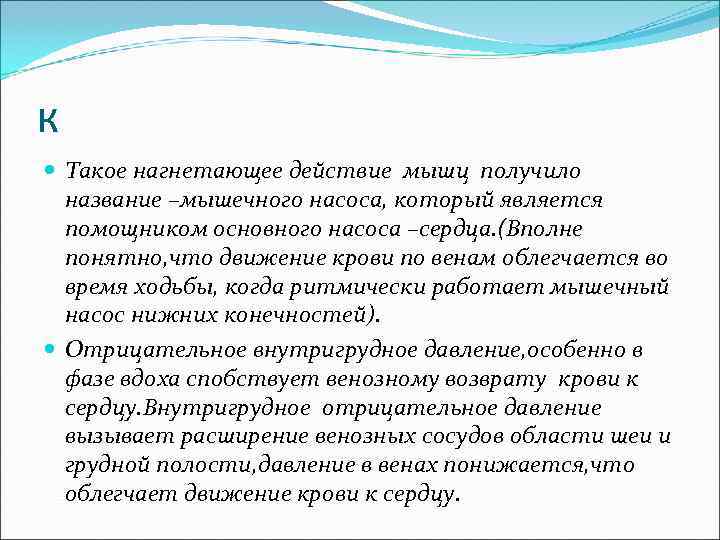 К

Такое нагнетающее действие мышц получило название –мышечного насоса, который является помощником основного насоса –сердца.(Вполне понятно,что движение крови по венам облегчается во время ходьбы, когда ритмически работает мышечный насос нижних конечностей).

Отрицательное внутригрудное давление,особенно в фазе вдоха спобствует венозному возврату крови к сердцу.Внутригрудное отрицательное давление вызывает расширение венозных сосудов области шеи и грудной полости,давление в венах понижается,что облегчает движение крови к сердцу.